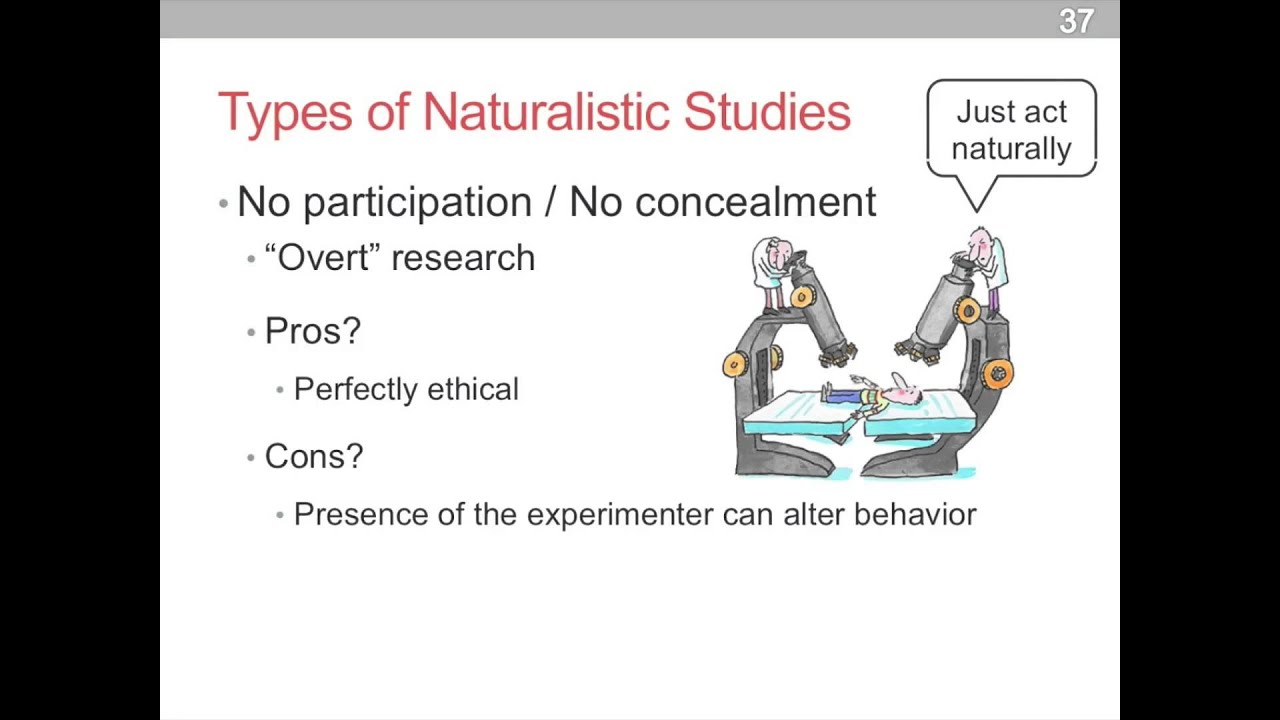 37

Types of Naturalistic Studies

Just act naturally

• No participation / No concealment
• “Overt” research
• Pros?
• Perfectly ethical
• Cons?
• Presence of the experimenter can alter behavior